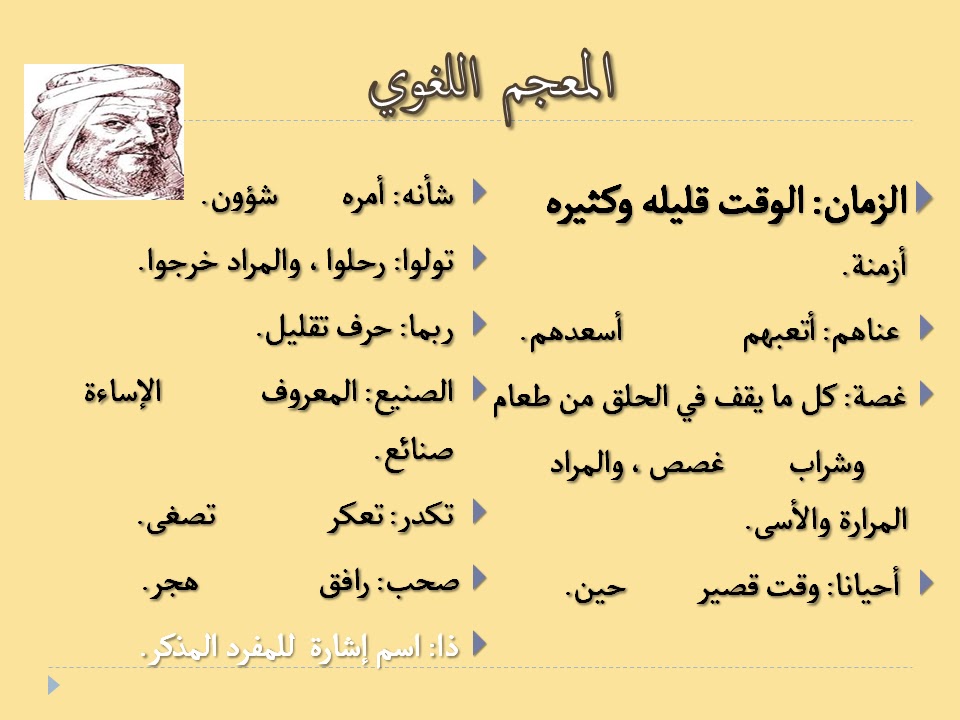 المعجم اللغوي

الزمان: الوقت قليله وكثيره أزمنة.

عناهم: أتعبهم أسعدهم.

غصة: كل ما يقف في الحلق من طعام وشراب غصص ، والمراد المرارة والأسى.

أحيانا: وقت قصير حين.

شأنه: أمره شؤون.

تولوا: رحلوا ، والمراد خرجوا.

ربما: حرف تقليل.

الصنيع: المعروف الإساءة صنائع.

تكدر: تعكر تصفى.

صحب: رافق هجر.

ذا: اسم إشارة للمفرد المذكر.